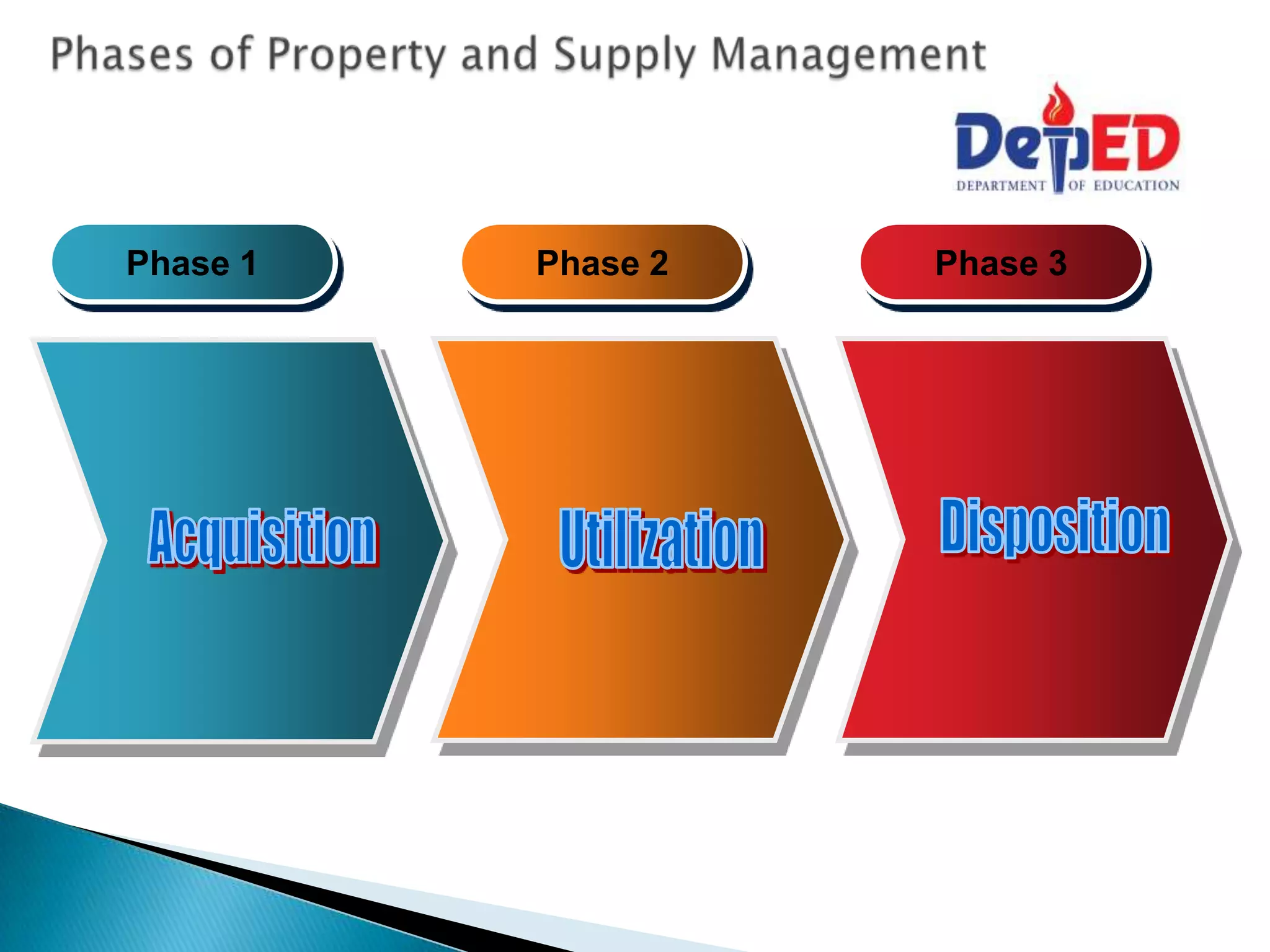 Phases of Property and Supply Management

DepED
DEPARTMENT OF EDUCATION

Phase 1

Phase 2

Phase 3

Acquisition

Utilization

Disposition